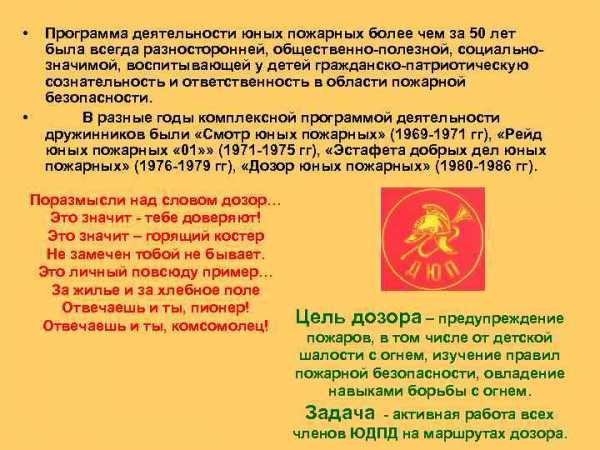 • Программа деятельности юных пожарных более чем за 50 лет была всегда разносторонней, общественно-полезной, социально-значимой, воспитывающей у детей гражданско-патриотическую сознательность и ответственность в области пожарной безопасности.

• В разные годы комплексной программой деятельности дружинников были «Смотр юных пожарных» (1969-1971 гг), «Рейд юных пожарных «01»» (1971-1975 гг), «Эстафета добрых дел юных пожарных» (1976-1979 гг), «Дозор юных пожарных» (1980-1986 гг).

Поразмысли над словом дозор…
Это значит - тебе доверяют!
Это значит – горящий костер
Не замечен тобой не бывает.
Это личный повсюду пример…
За жилье и за хлебное поле
Отвечаешь и ты, пионер!
Отвечаешь и ты, комсомолец!

ДЮП

Цель дозора – предупреждение пожаров, в том числе от детской шалости с огнем, изучение правил пожарной безопасности, овладение навыками борьбы с огнем.

Задача - активная работа всех членов ЮДПД на маршрутах дозора.